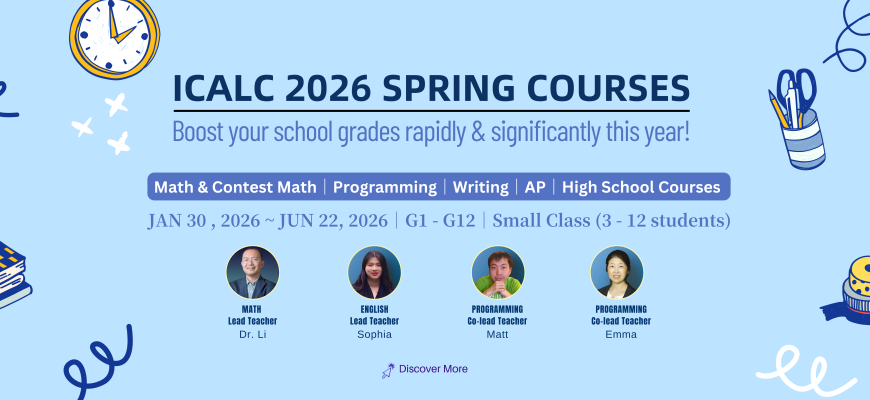 ICALC 2026 SPRING COURSES

Boost your school grades rapidly & significantly this year!

Math & Contest Math | Programming | Writing | AP | High School Courses

JAN 30 , 2026 ~ JUN 22, 2026 | G1 - G12 | Small Class (3 - 12 students)

MATH
Lead Teacher
Dr. Li

ENGLISH
Lead Teacher
Sophia

PROGRAMMING
Co-lead Teacher
Matt

PROGRAMMING
Co-lead Teacher
Emma

Discover More